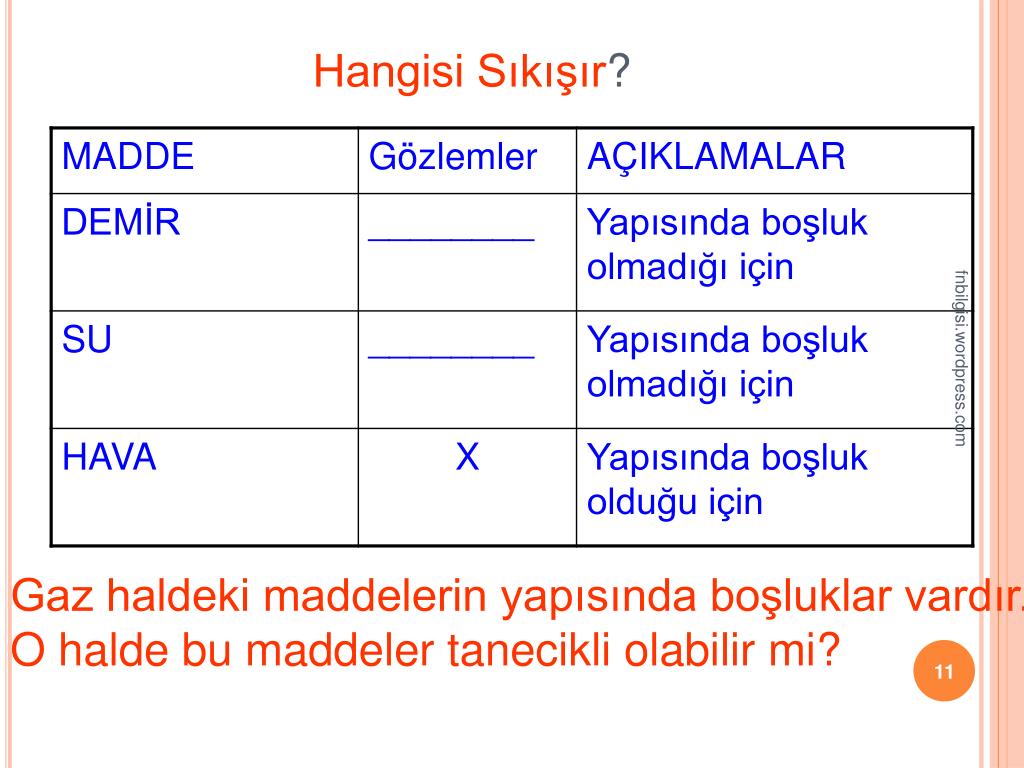 Hangisi Sıkışır?

| MADDE | Gözlemler | AÇIKLAMALAR |
|---|---|---|
| DEMİR | ________ | Yapısında boşluk olmadığı için |
| SU | ________ | Yapısında boşluk olmadığı için |
| HAVA | X | Yapısında boşluk olduğu için |

fnbilgisi.wordpress.com

Gaz haldeki maddelerin yapısında boşluklar vardır. O halde bu maddeler tanecikli olabilir mi?

11